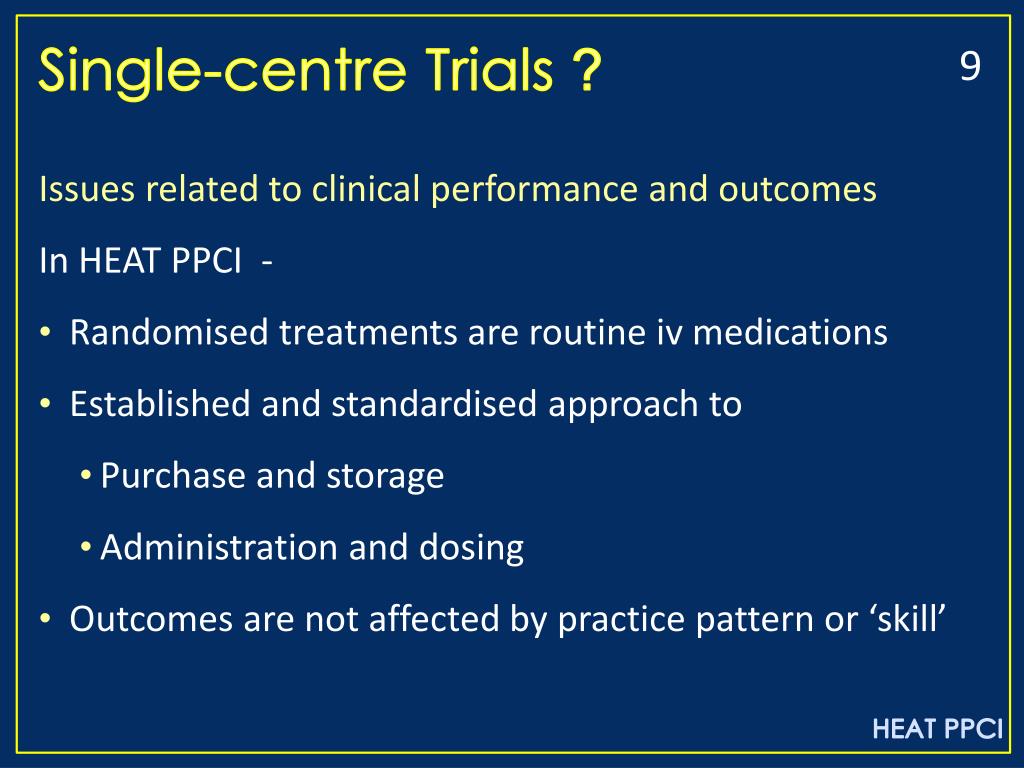 Single-centre Trials ?

9

Issues related to clinical performance and outcomes

In HEAT PPCI -

• Randomised treatments are routine iv medications

• Established and standardised approach to

• Purchase and storage

• Administration and dosing

• Outcomes are not affected by practice pattern or ‘skill’

HEAT PPCI